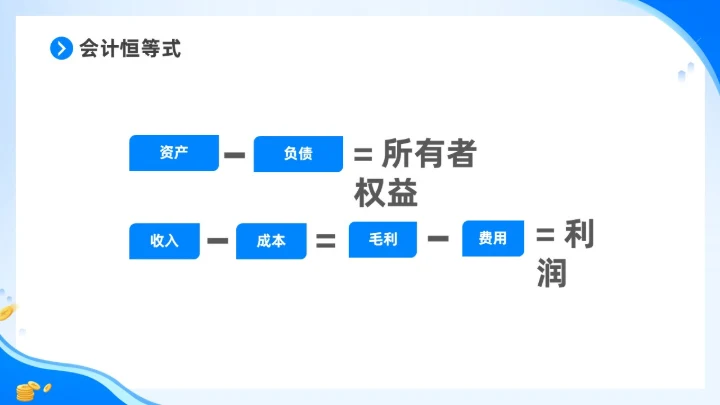 会计恒等式

资产 − 负债 = 所有者权益

收入 − 成本 = 毛利 − 费用 = 利润